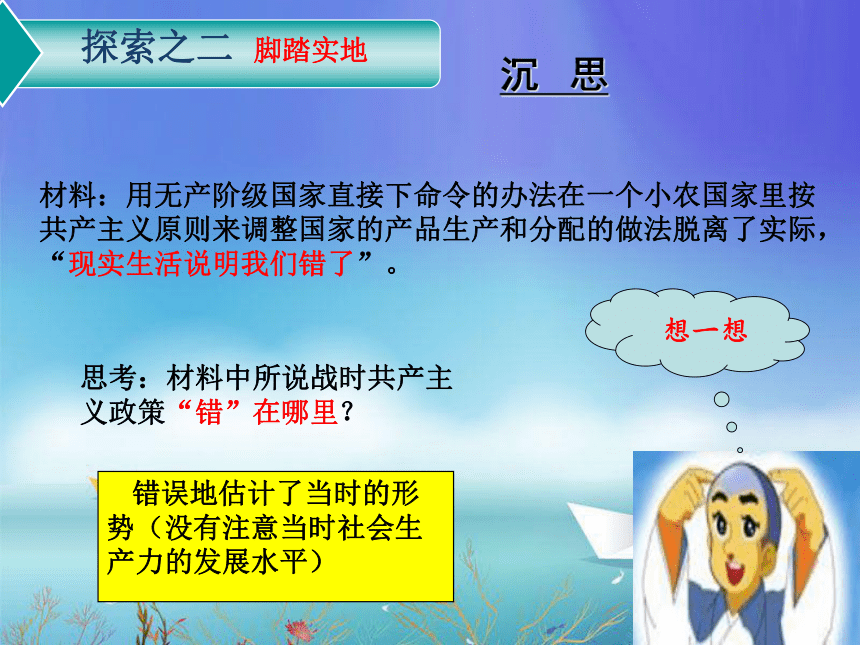 探索之二 脚踏实地

沉 思

材料：用无产阶级国家直接下命令的办法在一个小农国家里按共产主义原则来调整国家的产品生产和分配的做法脱离了实际，“现实生活说明我们错了”。

想一想

思考：材料中所说战时共产主义政策“错”在哪里？

错误地估计了当时的形势（没有注意当时社会生产力的发展水平）